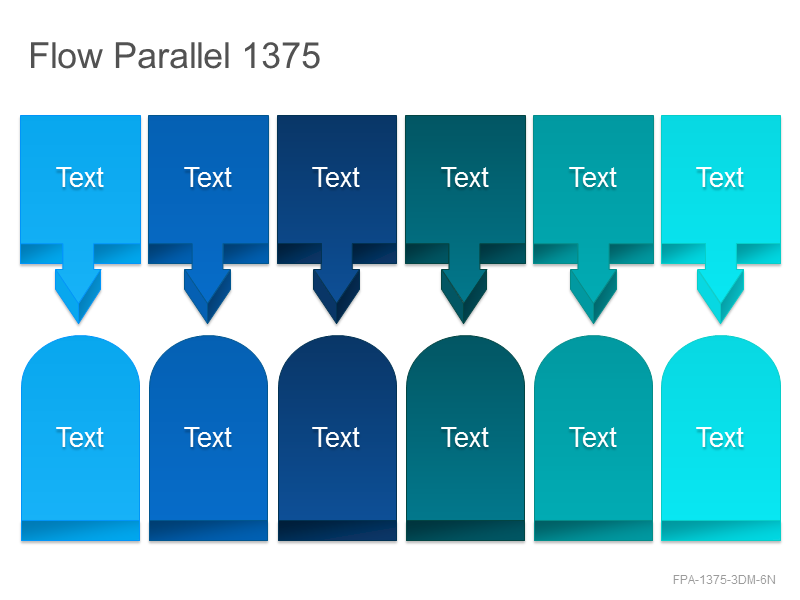 Flow Parallel 1375

Text

Text

Text

Text

Text

Text

Text

Text

Text

Text

Text

Text

FPA-1375-3DM-6N